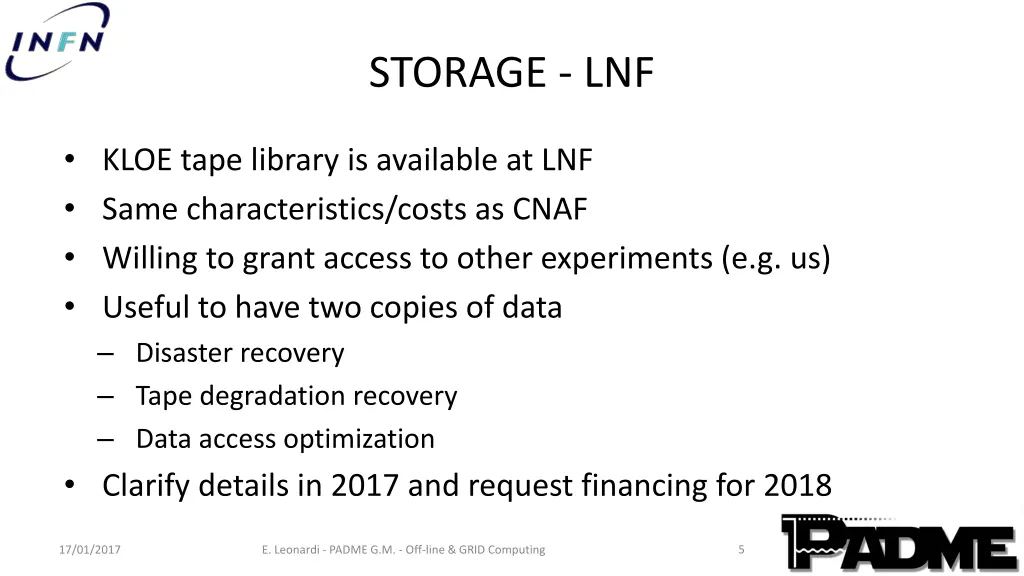 INFN

STORAGE - LNF

• KLOE tape library is available at LNF
• Same characteristics/costs as CNAF
• Willing to grant access to other experiments (e.g. us)
• Useful to have two copies of data
– Disaster recovery
– Tape degradation recovery
– Data access optimization
• Clarify details in 2017 and request financing for 2018

17/01/2017 E. Leonardi - PADME G.M. - Off-line & GRID Computing 5

PADME